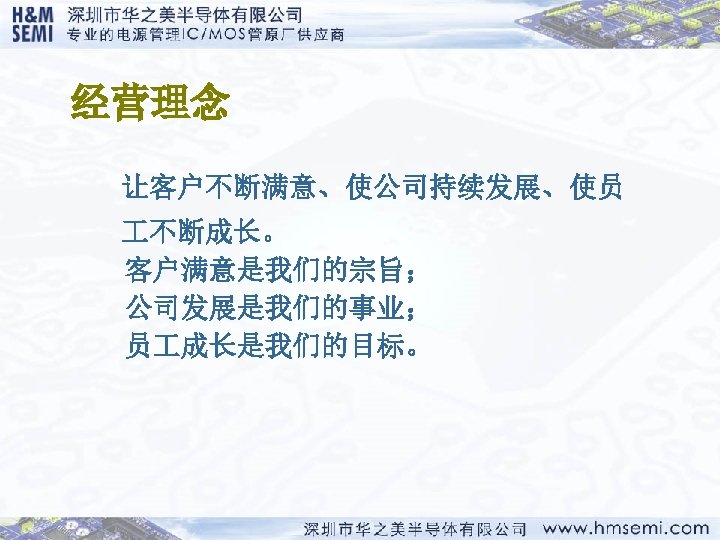 H&M SEMI 深圳市华之美半导体有限公司
专业的电源管理IC/MOS管原厂供应商

经营理念

让客户不断满意、使公司持续发展、使员工不断成长。
客户满意是我们的宗旨；
公司发展是我们的事业；
员工成长是我们的目标。

深圳市华之美半导体有限公司 www.hmsemi.com